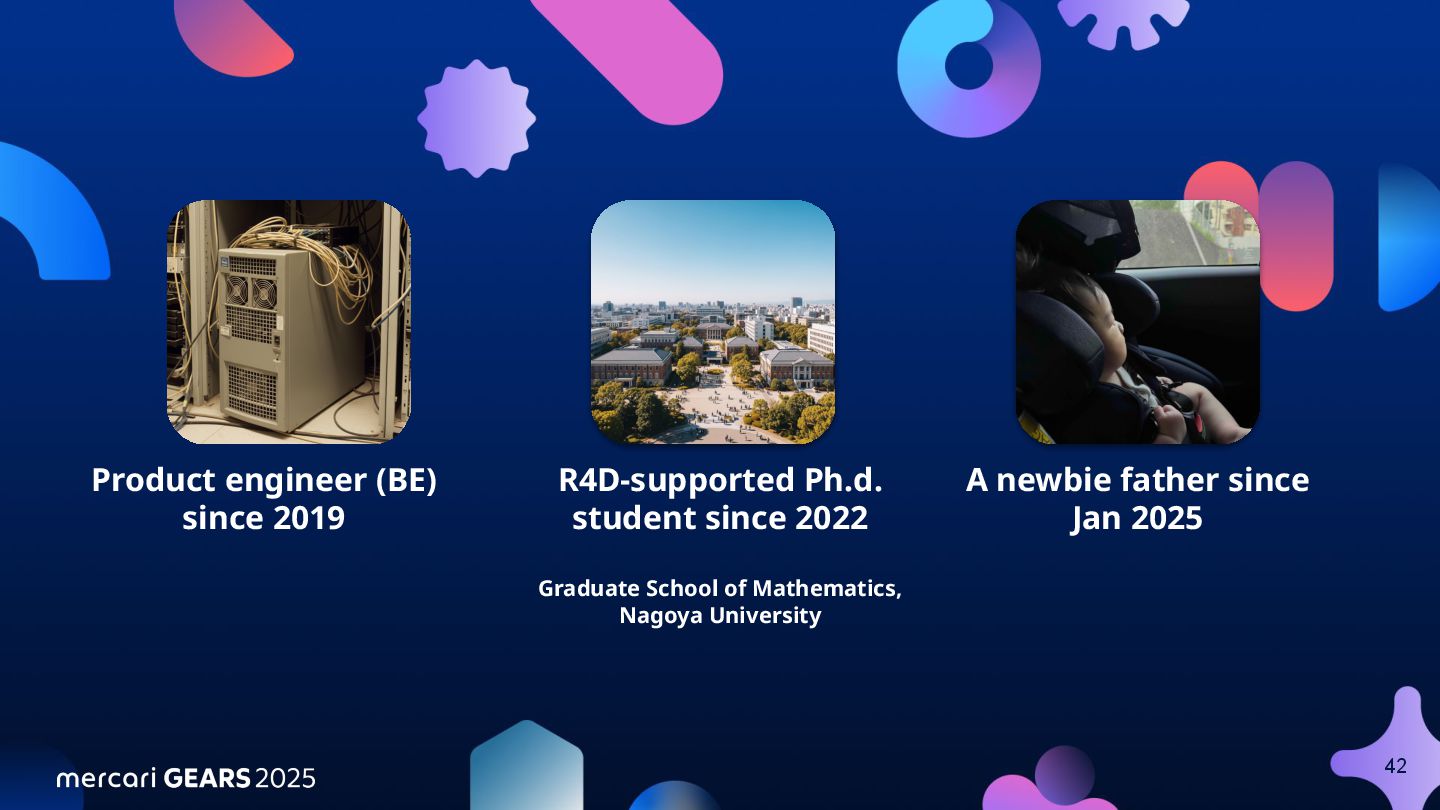 Product engineer (BE) since 2019

R4D-supported Ph.d. student since 2022

Graduate School of Mathematics, Nagoya University

A newbie father since Jan 2025

mercari GEARS 2025

42